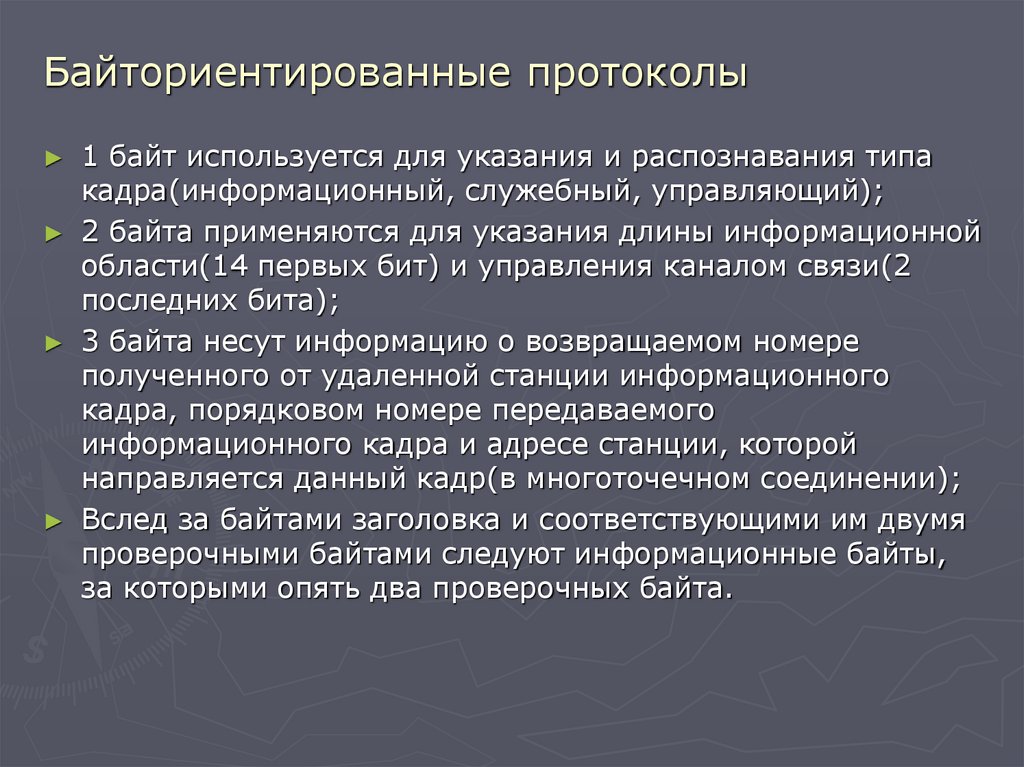 Байториентированные протоколы

► 1 байт используется для указания и распознавания типа кадра(информационный, служебный, управляющий);

► 2 байта применяются для указания длины информационной области(14 первых бит) и управления каналом связи(2 последних бита);

► 3 байта несут информацию о возвращаемом номере полученного от удаленной станции информационного кадра, порядковом номере передаваемого информационного кадра и адресе станции, которой направляется данный кадр(в многоточечном соединении);

► Вслед за байтами заголовка и соответствующими им двумя проверочными байтами следуют информационные байты, за которыми опять два проверочных байта.